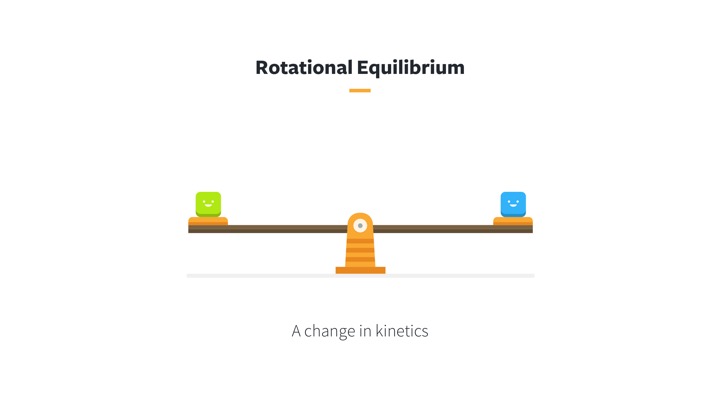 Rotational Equilibrium

A change in kinetics